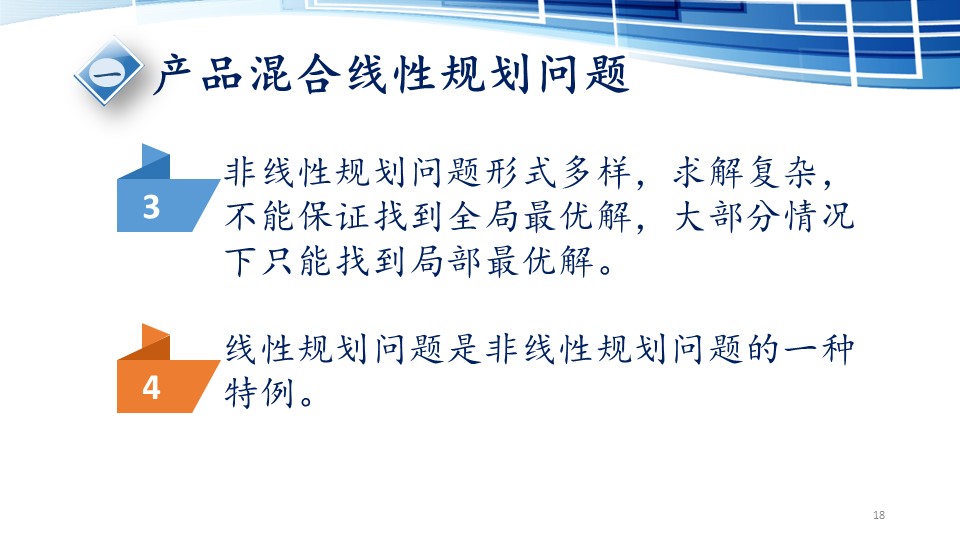 一 产品混合线性规划问题

3 非线性规划问题形式多样，求解复杂，不能保证找到全局最优解，大部分情况下只能找到局部最优解。

4 线性规划问题是非线性规划问题的一种特例。

18